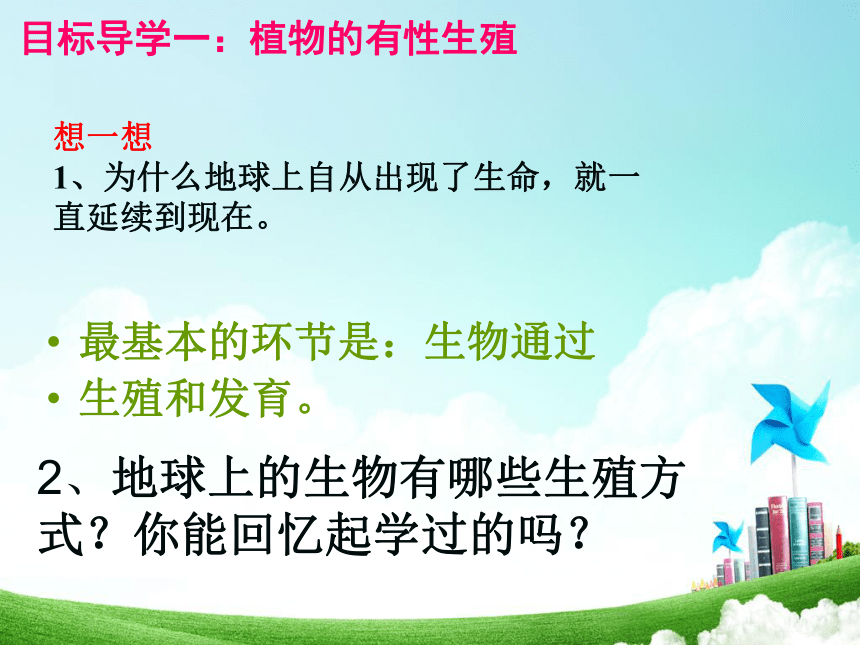 目标导学一：植物的有性生殖

想一想
1、为什么地球上自从出现了生命，就一直延续到现在。

• 最基本的环节是：生物通过
• 生殖和发育。

2、地球上的生物有哪些生殖方式？你能回忆起学过的吗？